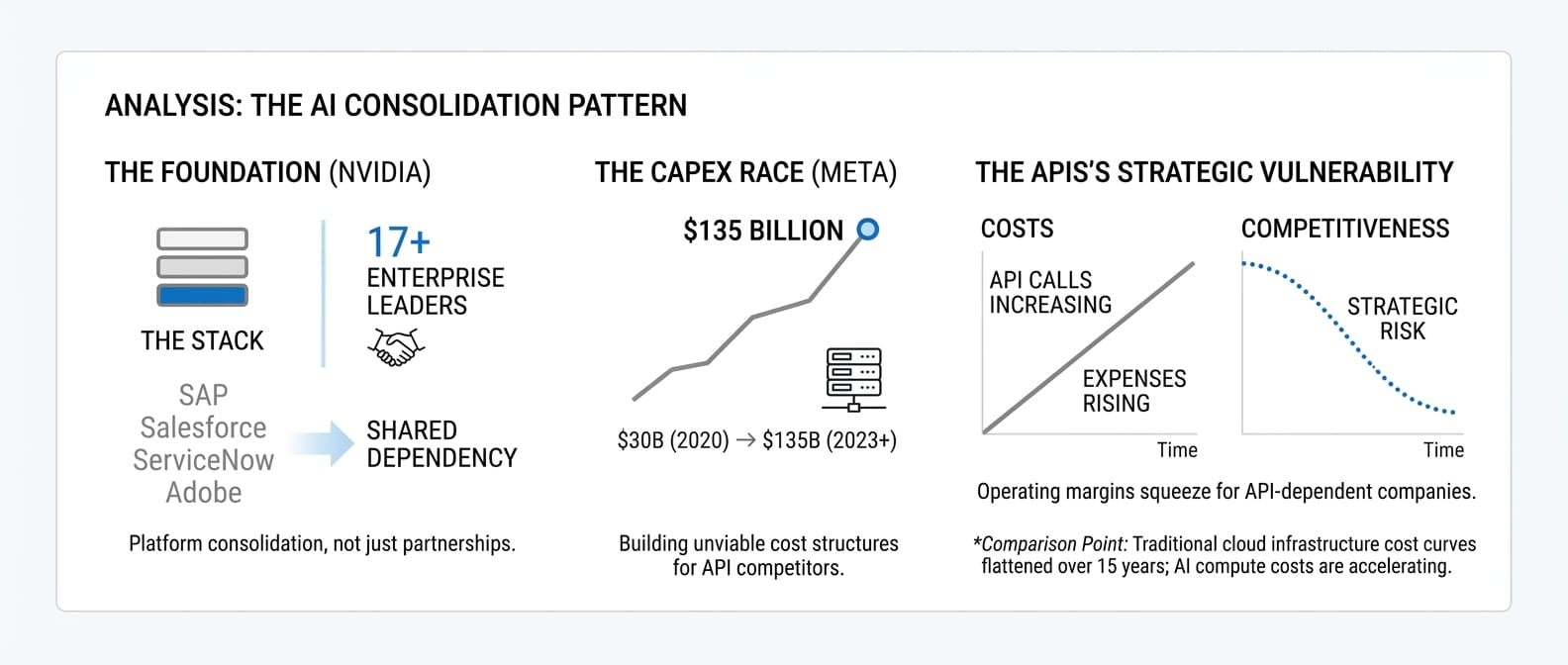 ANALYSIS: THE AI CONSOLIDATION PATTERN

THE FOUNDATION (NVIDIA)

THE STACK

17+
ENTERPRISE LEADERS

SAP
Salesforce
ServiceNow
Adobe

SHARED DEPENDENCY

Platform consolidation, not just partnerships.

THE CAPEX RACE (META)

$135 BILLION

$30B (2020) → $135B (2023+)

Building unviable cost structures for API competitors.

THE APIS'S STRATEGIC VULNERABILITY

COSTS

API CALLS INCREASING

EXPENSES RISING

Time

COMPETITIVENESS

STRATEGIC RISK

Time

Operating margins squeeze for API-dependent companies.

*Comparison Point: Traditional cloud infrastructure cost curves flattened over 15 years; AI compute costs are accelerating.